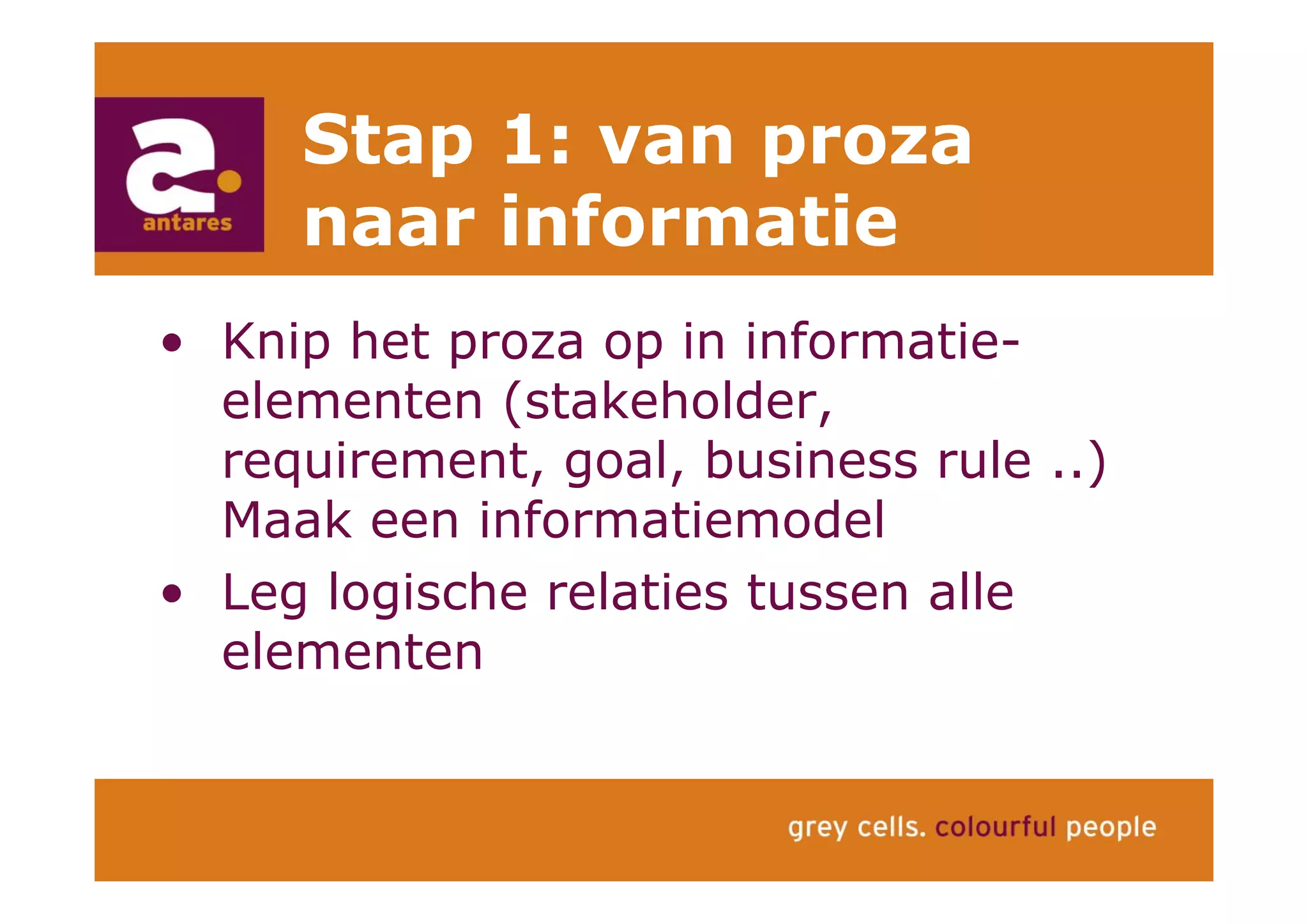 a.
antares

Stap 1: van proza naar informatie

• Knip het proza op in informatie-elementen (stakeholder, requirement, goal, business rule ..) Maak een informatiemodel
• Leg logische relaties tussen alle elementen

grey cells. colourful people